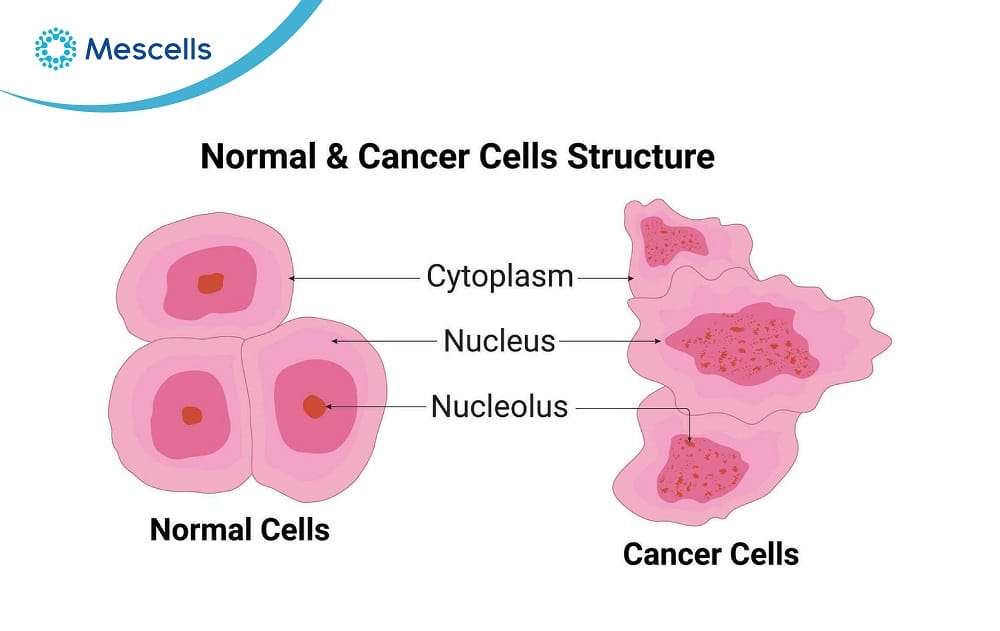 Mescells

Normal & Cancer Cells Structure

Cytoplasm

Nucleus

Nucleolus

Normal Cells

Cancer Cells